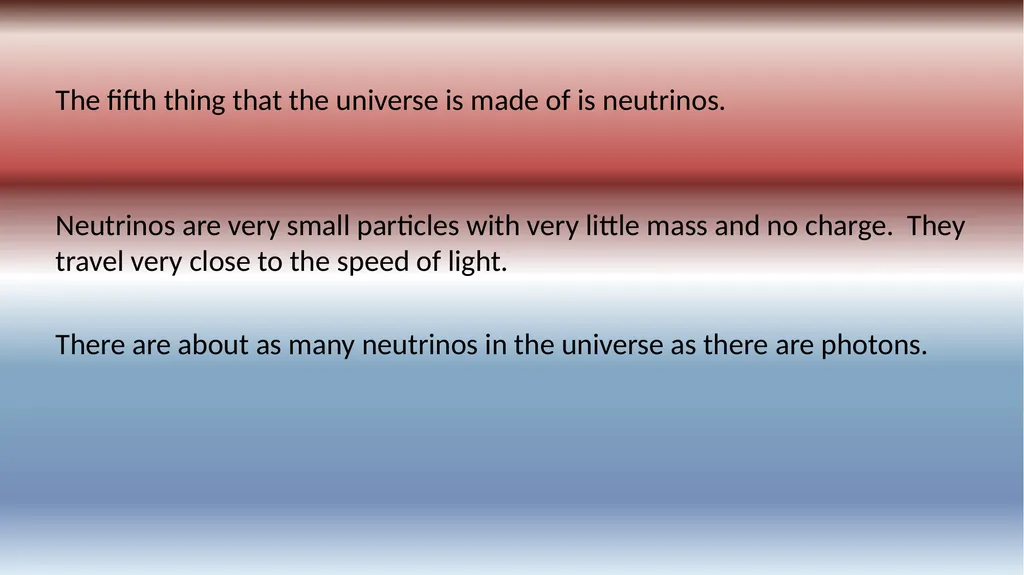 The fifth thing that the universe is made of is neutrinos.

Neutrinos are very small particles with very little mass and no charge.  They travel very close to the speed of light.

There are about as many neutrinos in the universe as there are photons.